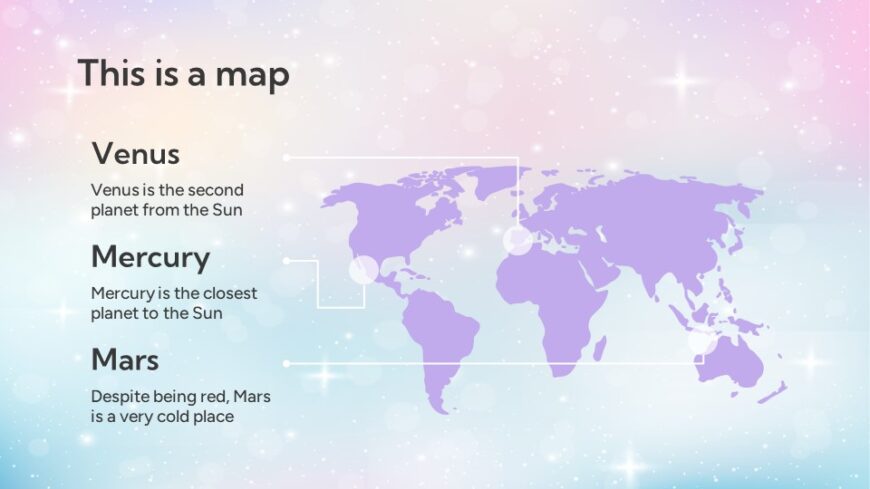 This is a map

Venus

Venus is the second planet from the Sun

Mercury

Mercury is the closest planet to the Sun

Mars

Despite being red, Mars is a very cold place